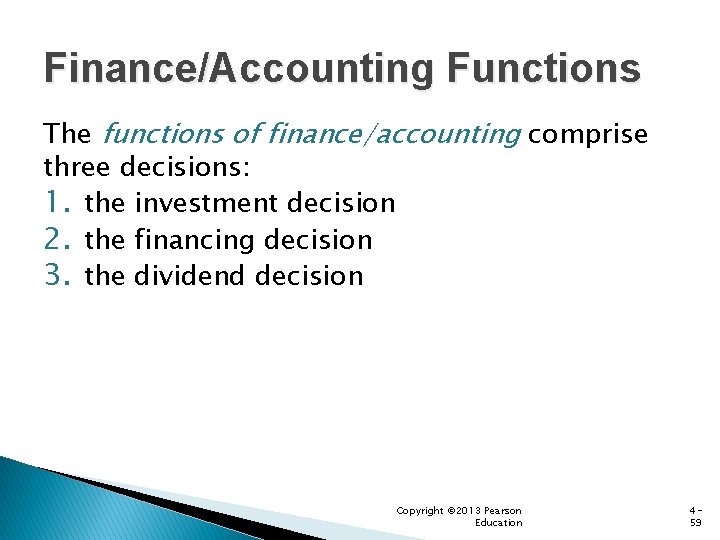 Finance/Accounting Functions

The functions of finance/accounting comprise three decisions:
1. the investment decision
2. the financing decision
3. the dividend decision

Copyright ©2013 Pearson Education

4-59